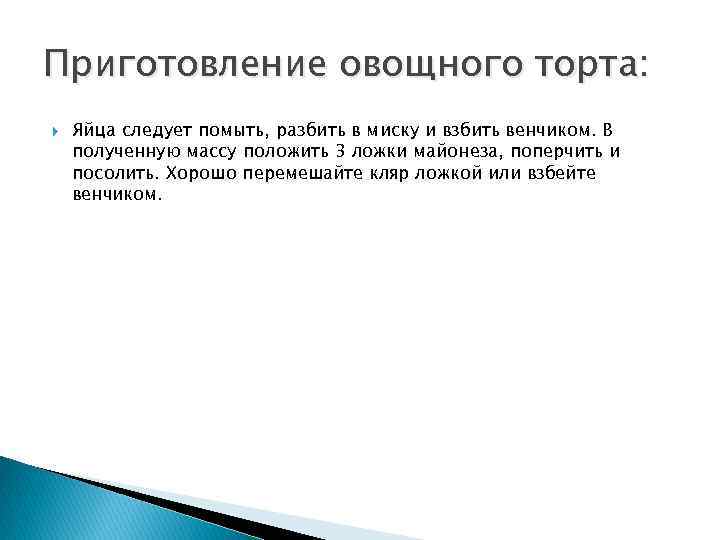 Приготовление овощного торта:

Яйца следует помыть, разбить в миску и взбить венчиком. В полученную массу положить 3 ложки майонеза, поперчить и посолить. Хорошо перемешайте кляр ложкой или взбейте венчиком.